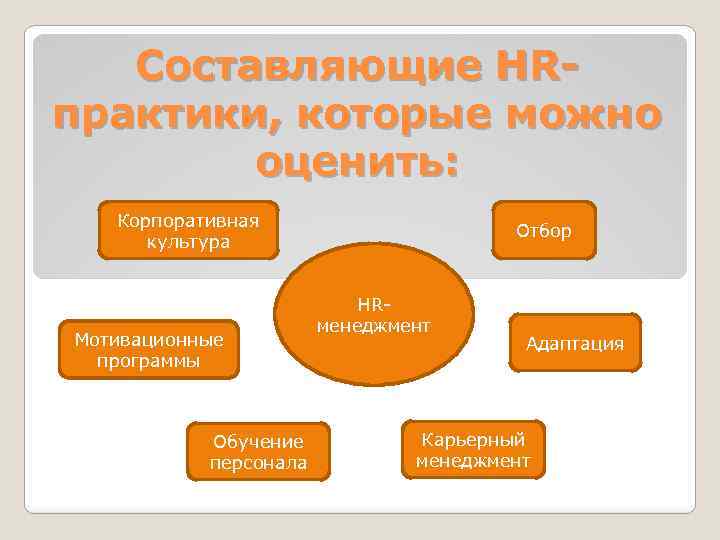 Составляющие HR-практики, которые можно оценить:

Корпоративная культура

Отбор

HR-менеджмент

Мотивационные программы

Адаптация

Обучение персонала

Карьерный менеджмент